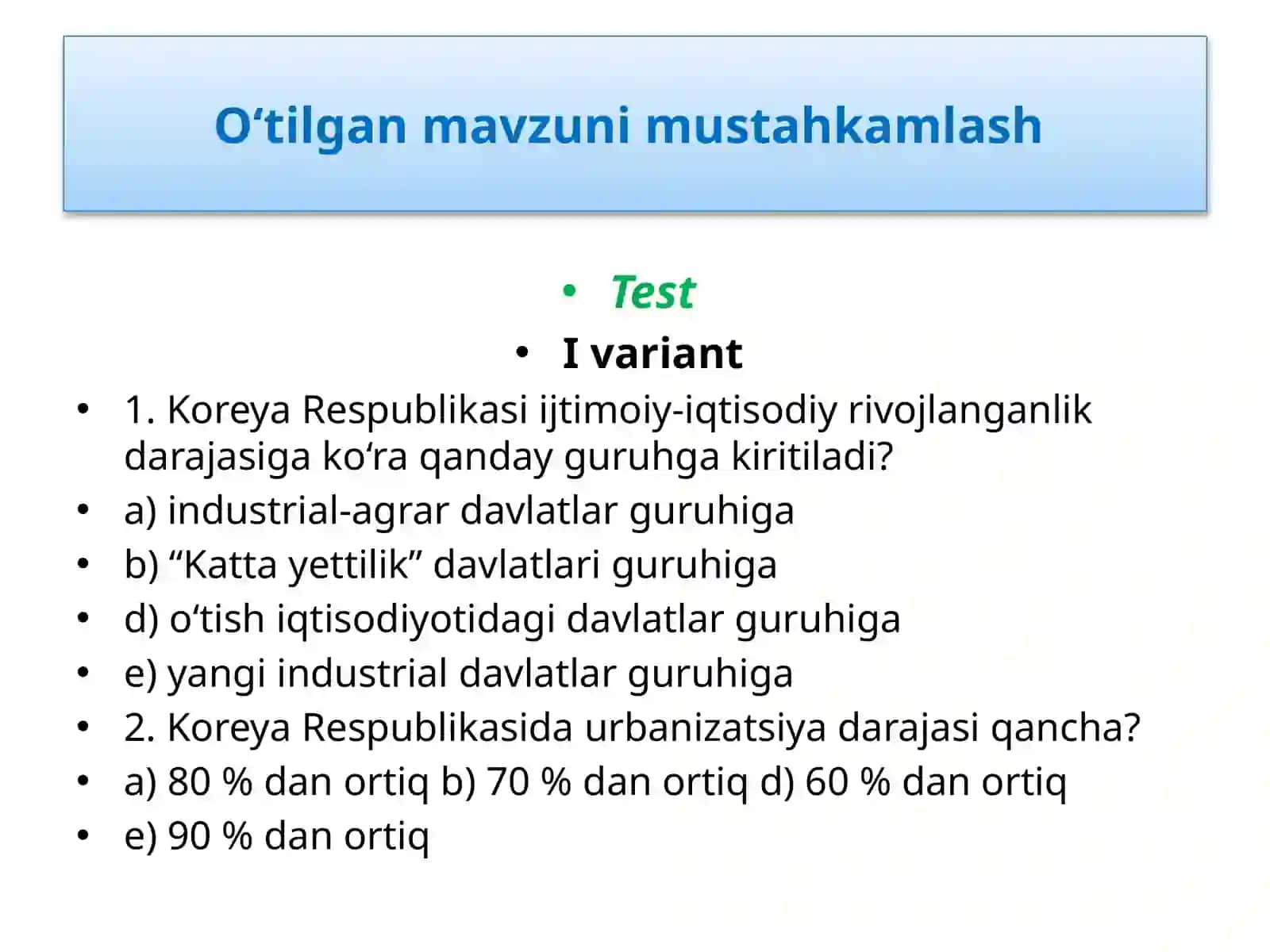 O‘tilgan mavzuni mustahkamlash

• Test
• I variant
• 1. Koreya Respublikasi ijtimoiy-iqtisodiy rivojlanganlik darajasiga ko‘ra qanday guruhga kiritiladi?
• a) industrial-agrar davlatlar guruhiga
• b) “Katta yettilik” davlatlari guruhiga
• d) o‘tish iqtisodiyotidagi davlatlar guruhiga
• e) yangi industrial davlatlar guruhiga
• 2. Koreya Respublikasida urbanizatsiya darajasi qancha?
• a) 80 % dan ortiq b) 70 % dan ortiq d) 60 % dan ortiq
• e) 90 % dan ortiq